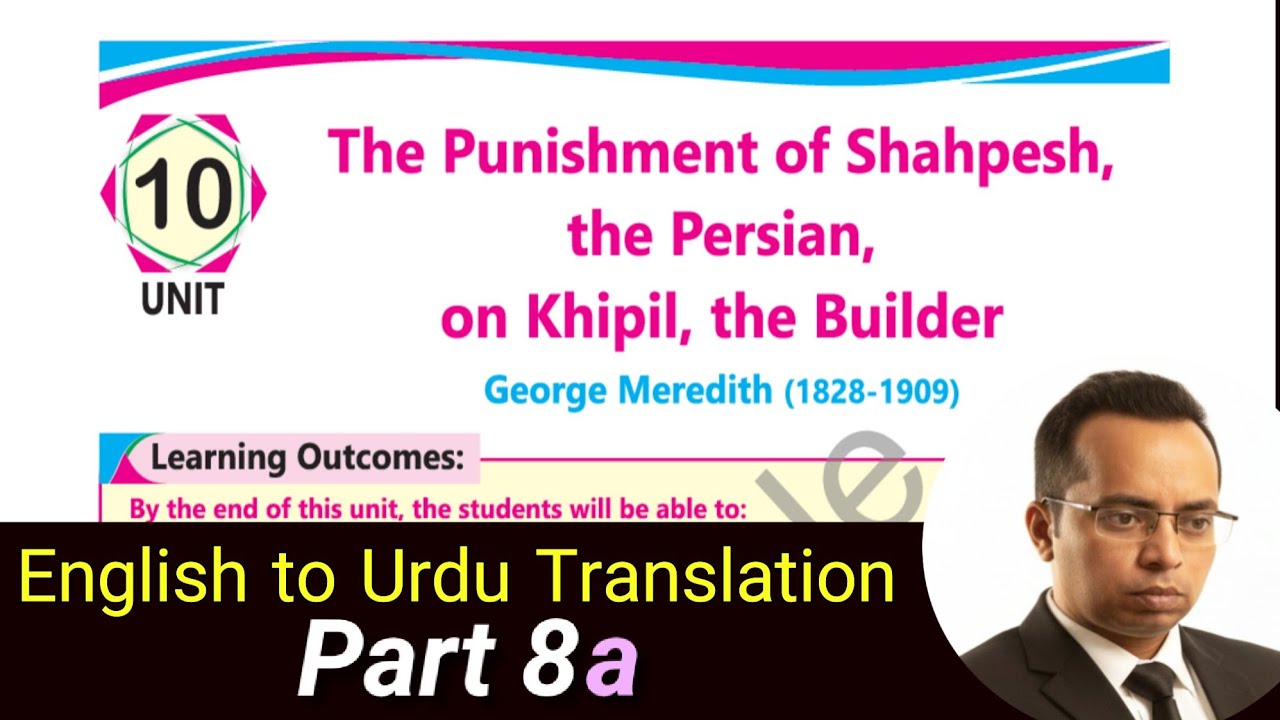 10
UNIT

The Punishment of Shahpesh, the Persian, on Khipil, the Builder

George Meredith (1828-1909)

Learning Outcomes:

By the end of this unit, the students will be able to:

English to Urdu Translation

Part 8a